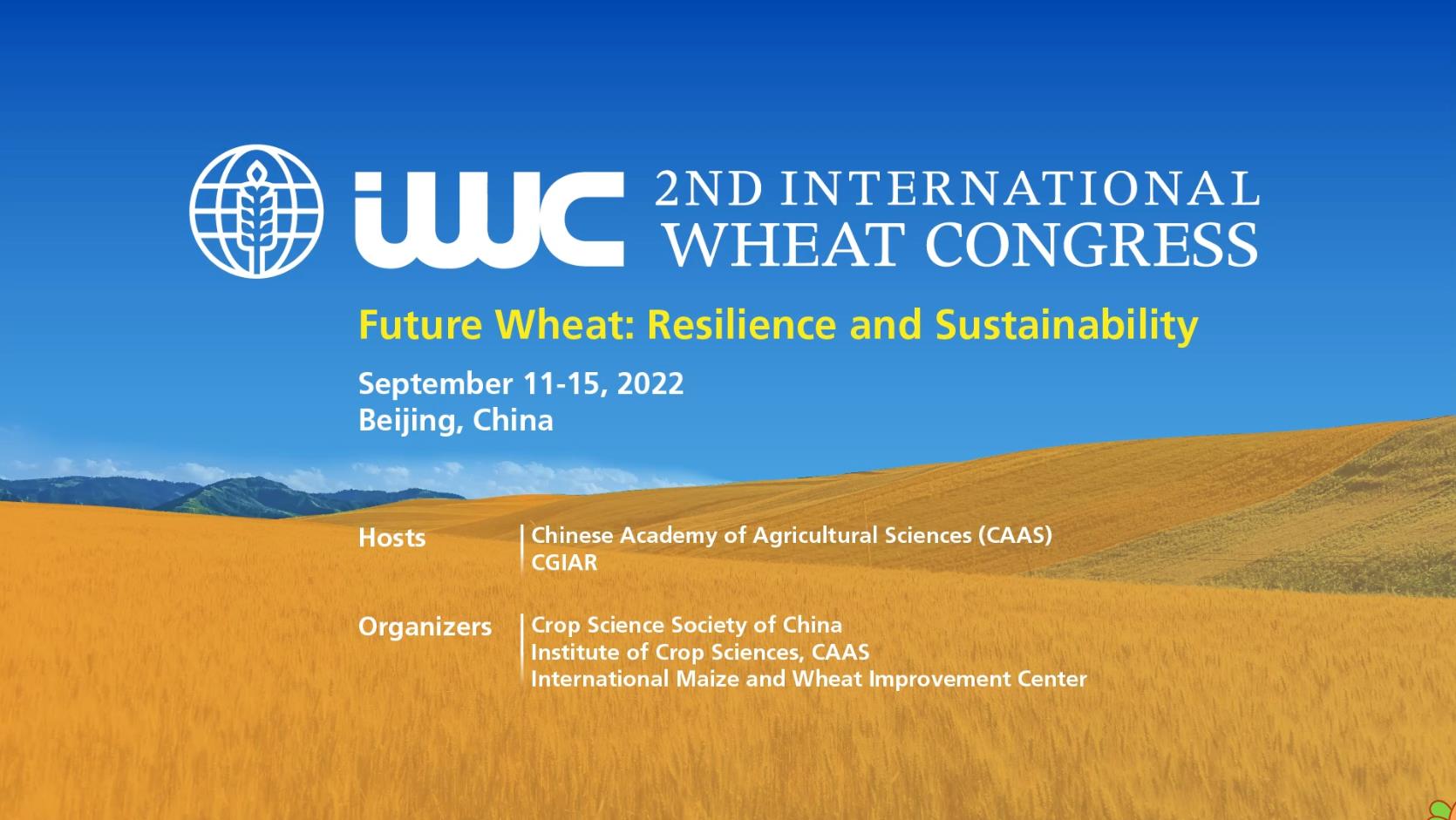 iwc 2ND INTERNATIONAL WHEAT CONGRESS

Future Wheat: Resilience and Sustainability

September 11-15, 2022
Beijing, China

Hosts
Chinese Academy of Agricultural Sciences (CAAS)
CGIAR

Organizers
Crop Science Society of China
Institute of Crop Sciences, CAAS
International Maize and Wheat Improvement Center